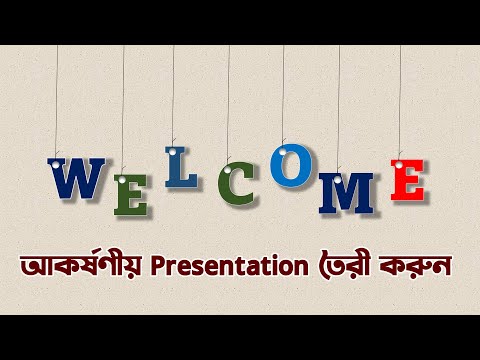 WELCOME

আকর্ষণীয় Presentation তৈরী করুন